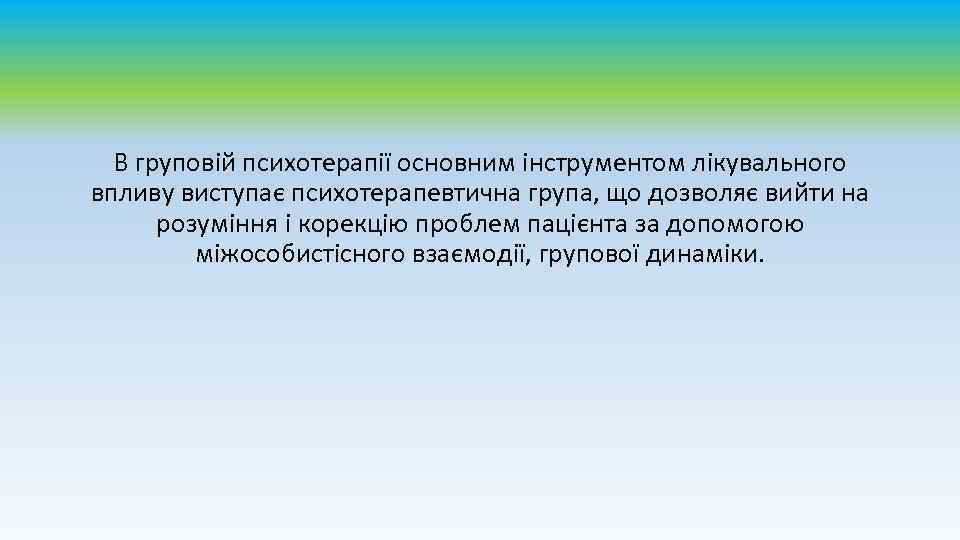 В груповій психотерапії основним інструментом лікувального впливу виступає психотерапевтична група, що дозволяє вийти на розуміння і корекцію проблем пацієнта за допомогою міжособистісного взаємодії, групової динаміки.